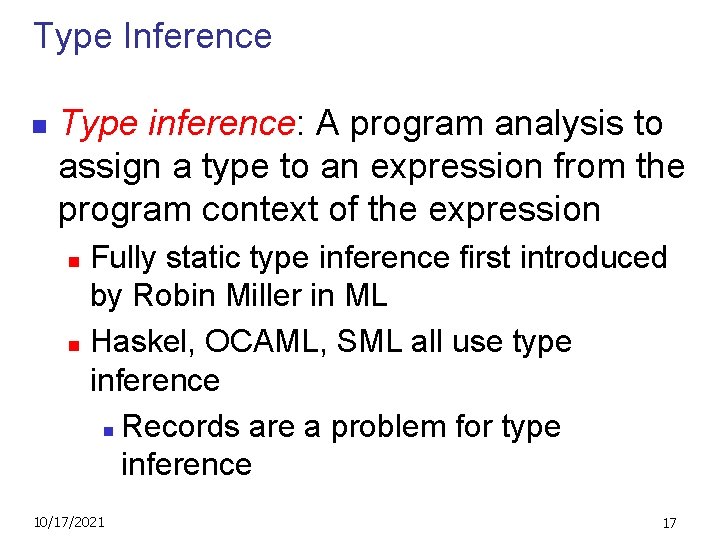 Type Inference

Type inference: A program analysis to assign a type to an expression from the program context of the expression

Fully static type inference first introduced by Robin Miller in ML

Haskel, OCAML, SML all use type inference

Records are a problem for type inference

10/17/2021

17